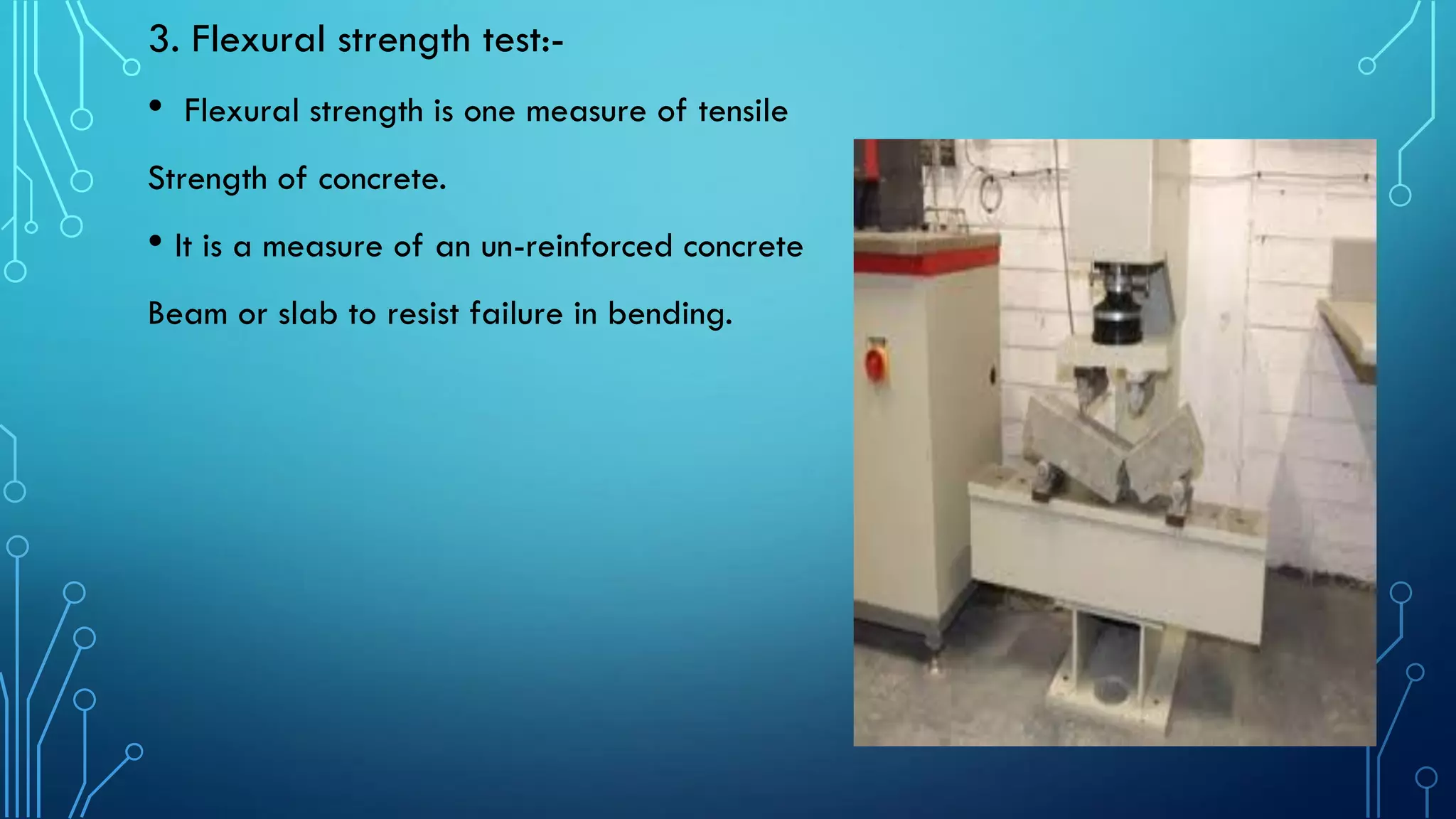 3. Flexural strength test:-

• Flexural strength is one measure of tensile Strength of concrete.

• It is a measure of an un-reinforced concrete Beam or slab to resist failure in bending.